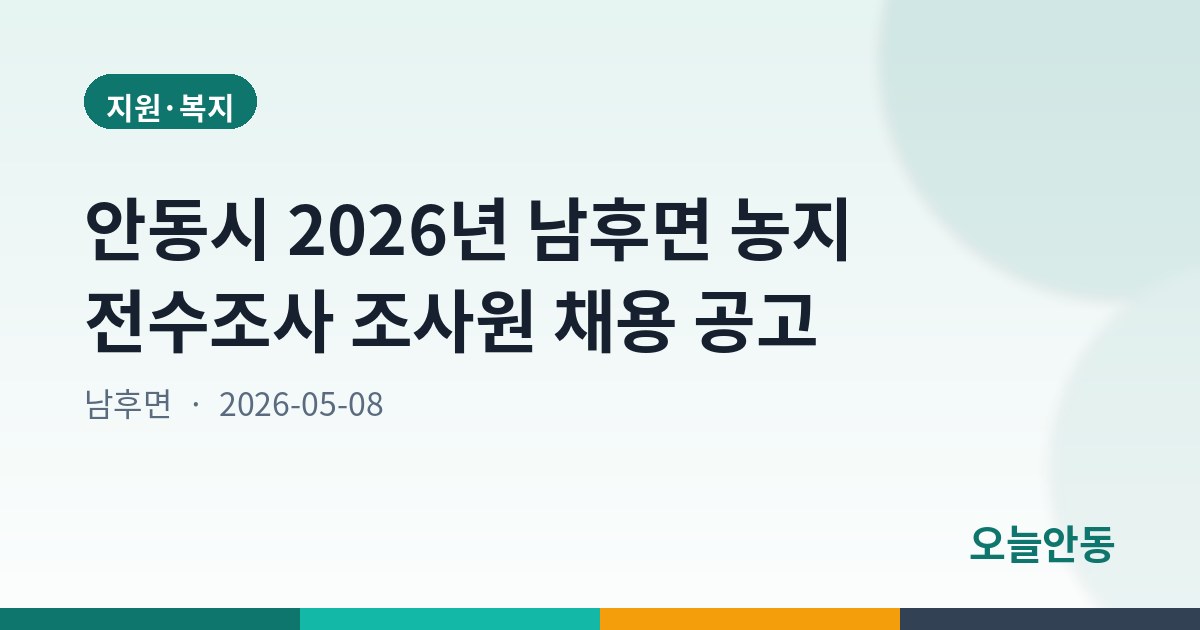 지원·복지

안동시 2026년 남후면 농지 전수조사 조사원 채용 공고

남후면 · 2026-05-08

오늘안동